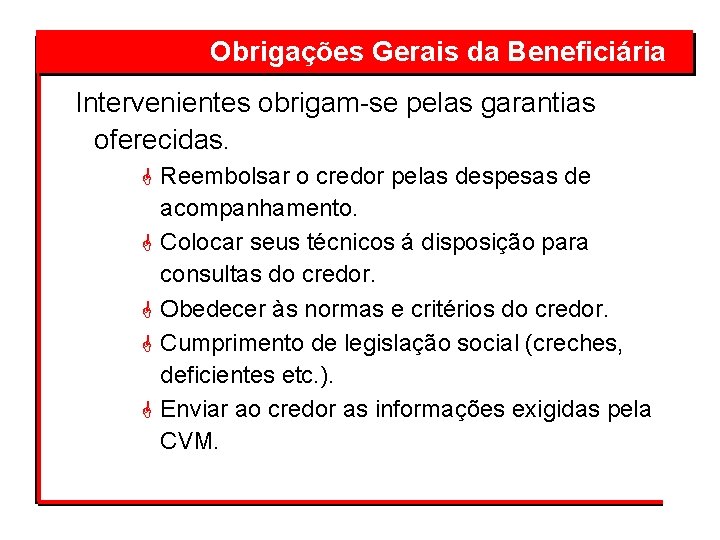 Obrigações Gerais da Beneficiária

Intervenientes obrigam-se pelas garantias oferecidas.

Reembolsar o credor pelas despesas de acompanhamento.

Colocar seus técnicos á disposição para consultas do credor.

Obedecer às normas e critérios do credor.

Cumprimento de legislação social (creches, deficientes etc.).

Enviar ao credor as informações exigidas pela CVM.